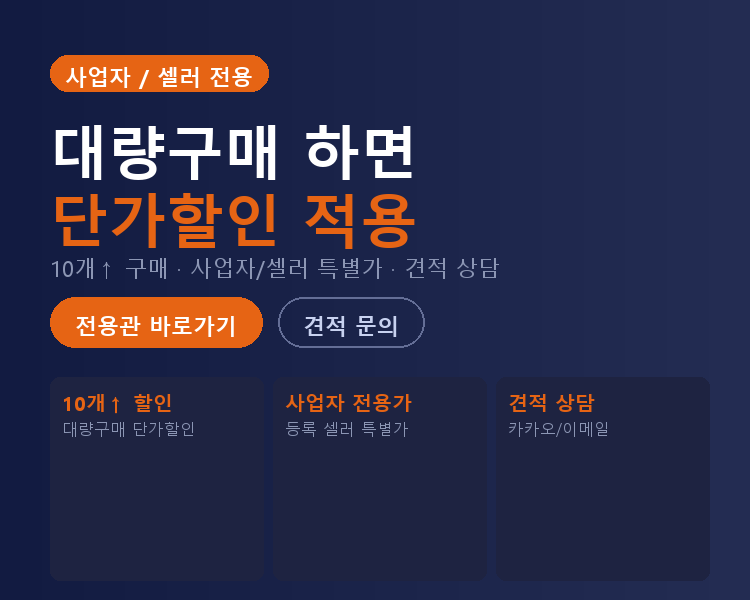 사업자 / 셀러 전용

대량구매 하면
단가할인 적용

10개↑ 구매 · 사업자/셀러 특별가 · 견적 상담

전용관 바로가기

견적 문의

10개↑ 할인
대량구매 단가할인

사업자 전용가
등록 셀러 특별가

견적 상담
카카오/이메일